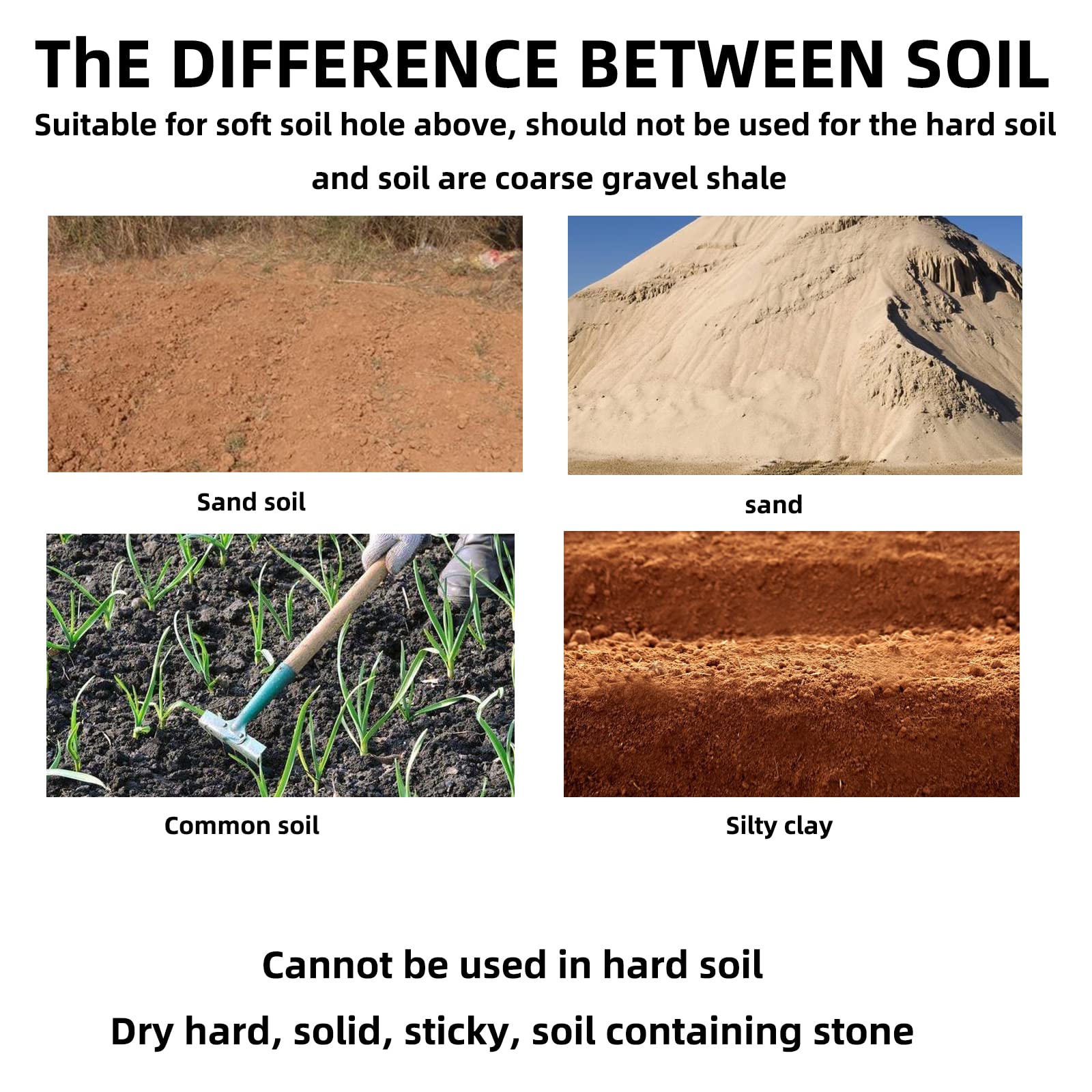 ThE DIFFERENCE BETWEEN SOIL

Suitable for soft soil hole above, should not be used for the hard soil and soil are coarse gravel shale

Sand soil

sand

Common soil

Silty clay

Cannot be used in hard soil

Dry hard, solid, sticky, soil containing stone